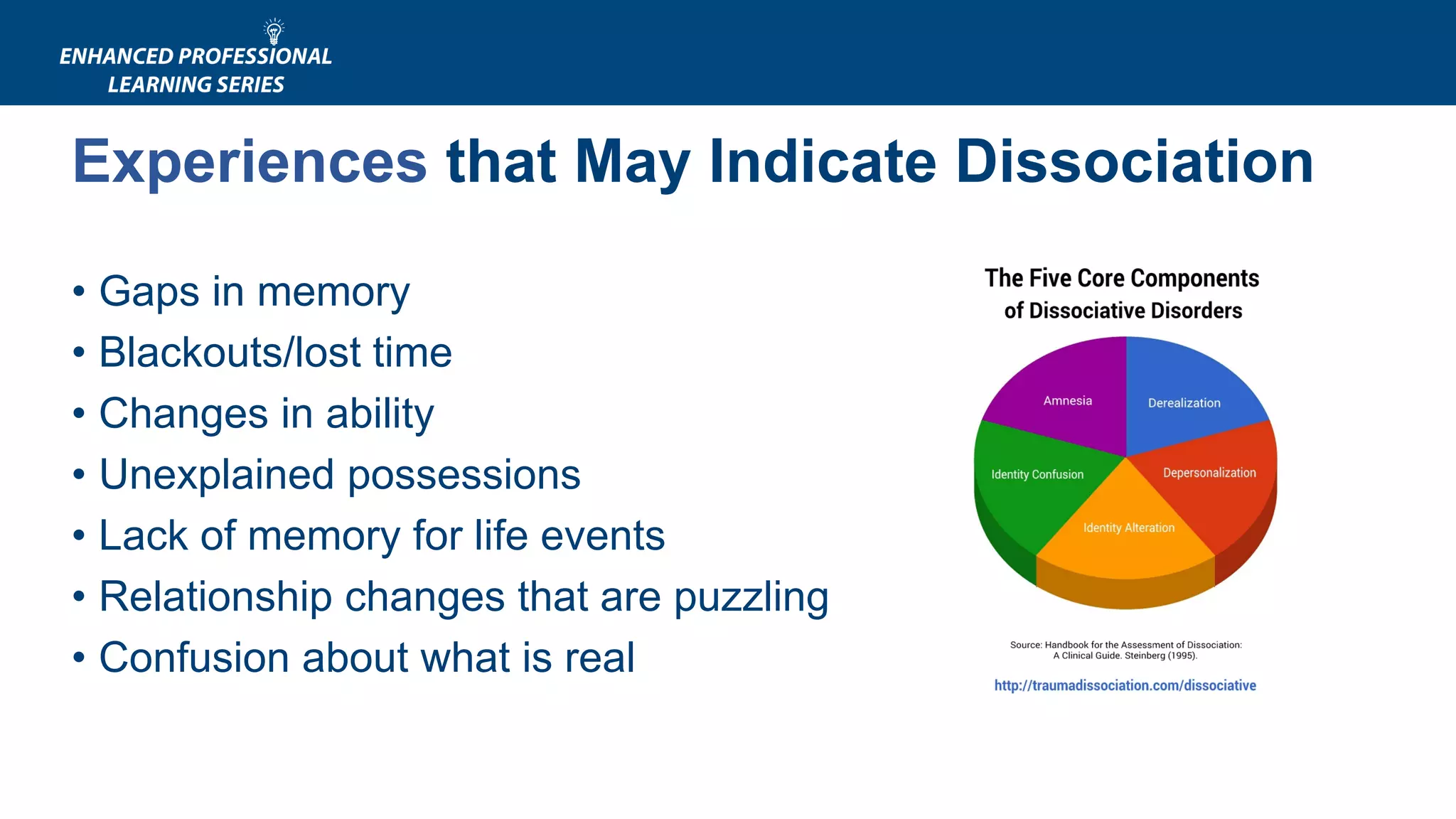 ENHANCED PROFESSIONAL LEARNING SERIES

Experiences that May Indicate Dissociation

• Gaps in memory
• Blackouts/lost time
• Changes in ability
• Unexplained possessions
• Lack of memory for life events
• Relationship changes that are puzzling
• Confusion about what is real

The Five Core Components of Dissociative Disorders

Amnesia
Derealization
Identity Confusion
Depersonalization
Identity Alteration

Source: Handbook for the Assessment of Dissociation: A Clinical Guide. Steinberg (1995).

http://traumadissociation.com/dissociative